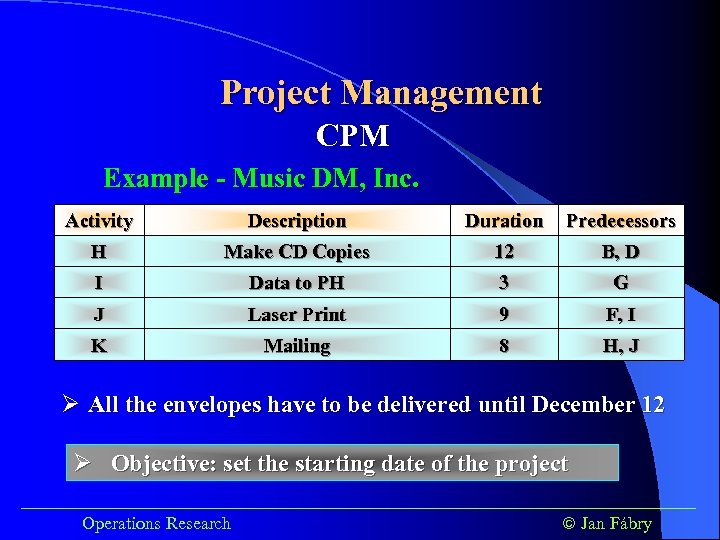 Project Management

CPM

Example - Music DM, Inc.

| Activity | Description | Duration | Predecessors |
|---|---|---|---|
| H | Make CD Copies | 12 | B, D |
| I | Data to PH | 3 | G |
| J | Laser Print | 9 | F, I |
| K | Mailing | 8 | H, J |

➢ All the envelopes have to be delivered until December 12

➢ Objective: set the starting date of the project

Operations Research

© Jan Fábry